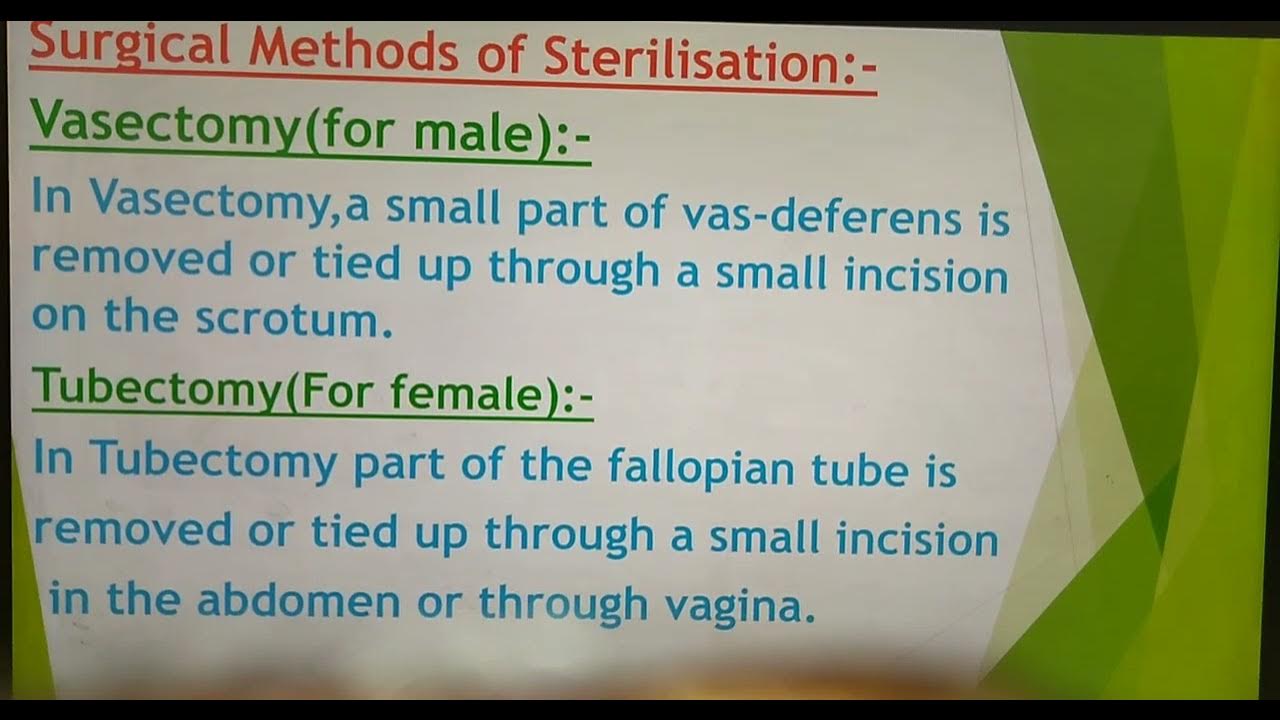 Surgical Methods of Sterilisation:-

Vasectomy(for male):-

In Vasectomy,a small part of vas-deferens is removed or tied up through a small incision on the scrotum.

Tubectomy(For female):-

In Tubectomy part of the fallopian tube is removed or tied up through a small incision in the abdomen or through vagina.